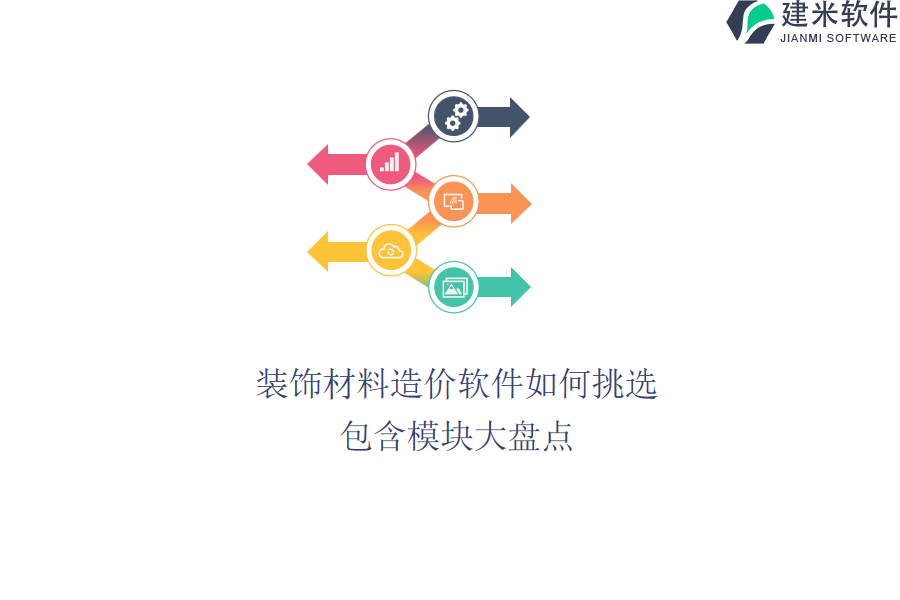 建米软件
JIANMI SOFTWARE

装饰材料造价软件如何挑选
包含模块大盘点